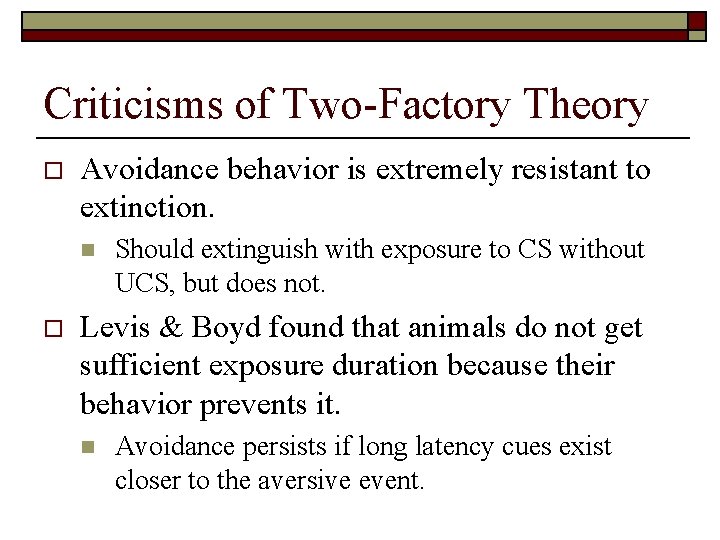 Criticisms of Two-Factory Theory

Avoidance behavior is extremely resistant to extinction.

Should extinguish with exposure to CS without UCS, but does not.

Levis & Boyd found that animals do not get sufficient exposure duration because their behavior prevents it.

Avoidance persists if long latency cues exist closer to the aversive event.